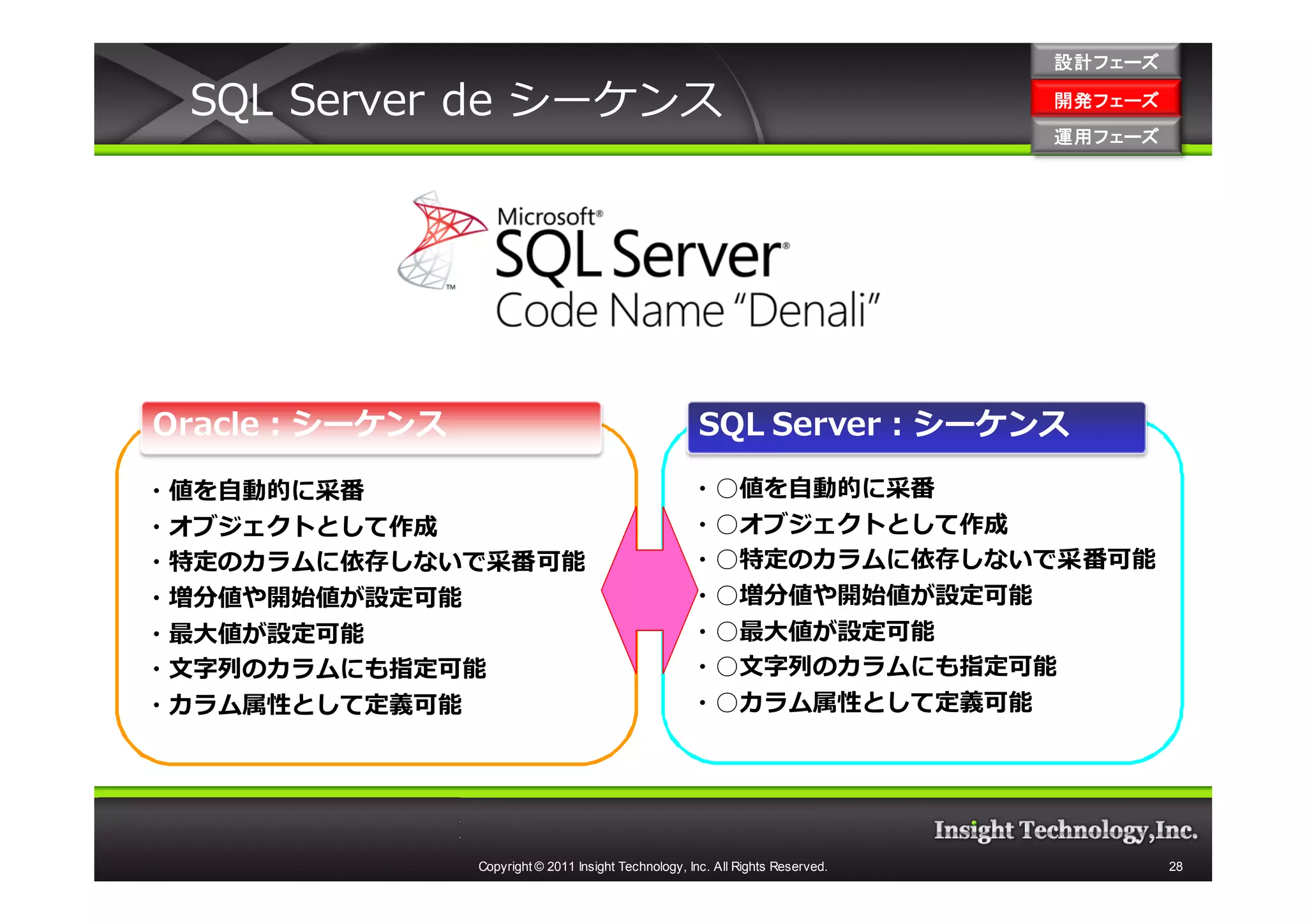 SQL Server de シーケンス

設計フェーズ
開発フェーズ
運用フェーズ

Microsoft® SQL Server® Code Name "Denali"

Oracle：シーケンス

・値を自動的に採番
・オブジェクトとして作成
・特定のカラムに依存しないで採番可能
・増分値や開始値が設定可能
・最大値が設定可能
・文字列のカラムにも指定可能
・カラム属性として定義可能

SQL Server：シーケンス

・○値を自動的に採番
・○オブジェクトとして作成
・○特定のカラムに依存しないで採番可能
・○増分値や開始値が設定可能
・○最大値が設定可能
・○文字列のカラムにも指定可能
・○カラム属性として定義可能

Insight Technology,Inc.

Copyright © 2011 Insight Technology, Inc. All Rights Reserved.

28